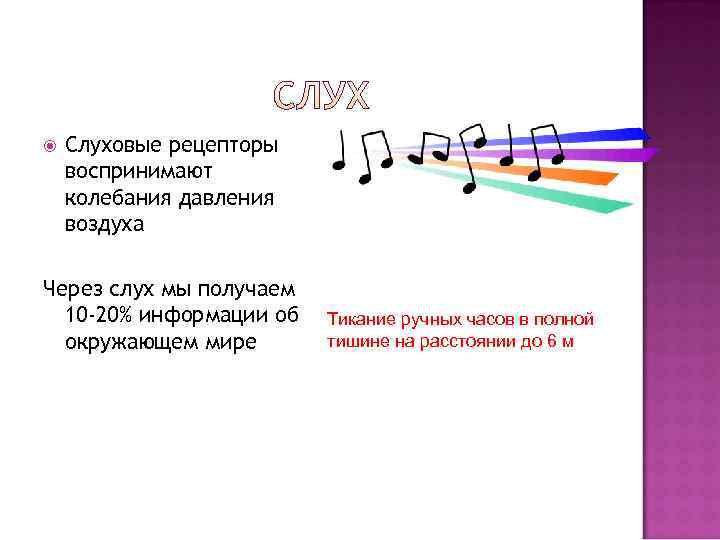 СЛУХ

Слуховые рецепторы воспринимают колебания давления воздуха

Через слух мы получаем 10-20% информации об окружающем мире

Тикание ручных часов в полной тишине на расстоянии до 6 м